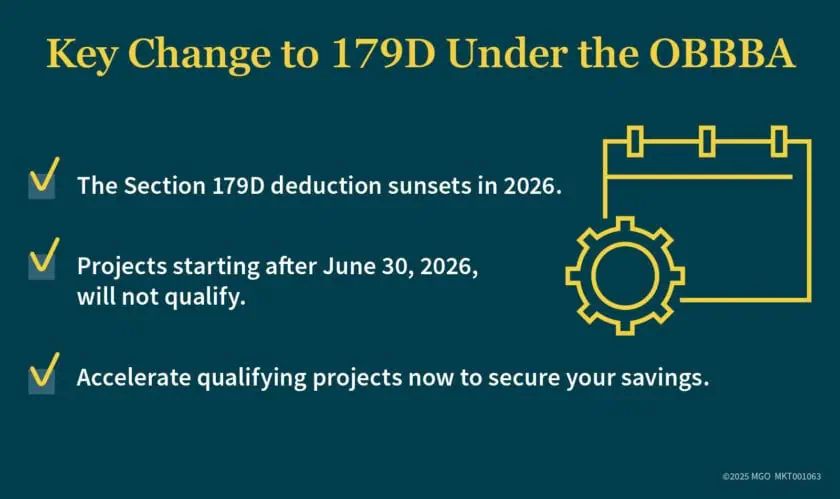 Key Change to 179D Under the OBBBA

The Section 179D deduction sunsets in 2026.

Projects starting after June 30, 2026, will not qualify.

Accelerate qualifying projects now to secure your savings.

©2025 MGO MKT001063